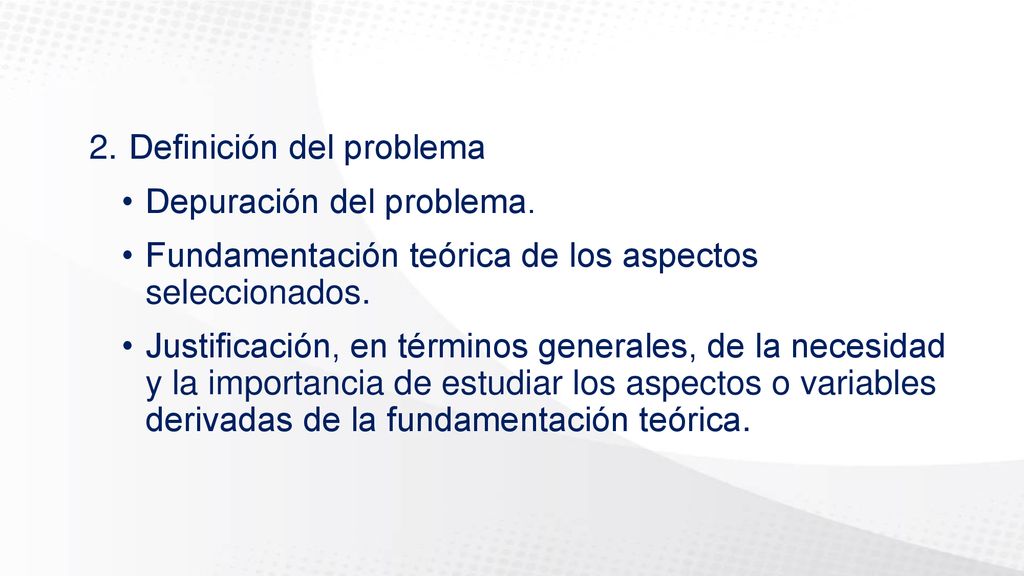 2. Definición del problema

• Depuración del problema.

• Fundamentación teórica de los aspectos seleccionados.

• Justificación, en términos generales, de la necesidad y la importancia de estudiar los aspectos o variables derivadas de la fundamentación teórica.